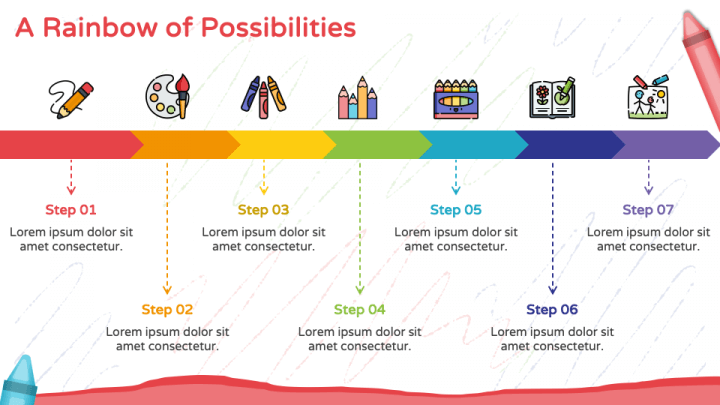 A Rainbow of Possibilities

Step 01
Lorem ipsum dolor sit amet consectetur.

Step 02
Lorem ipsum dolor sit amet consectetur.

Step 03
Lorem ipsum dolor sit amet consectetur.

Step 04
Lorem ipsum dolor sit amet consectetur.

Step 05
Lorem ipsum dolor sit amet consectetur.

Step 06
Lorem ipsum dolor sit amet consectetur.

Step 07
Lorem ipsum dolor sit amet consectetur.